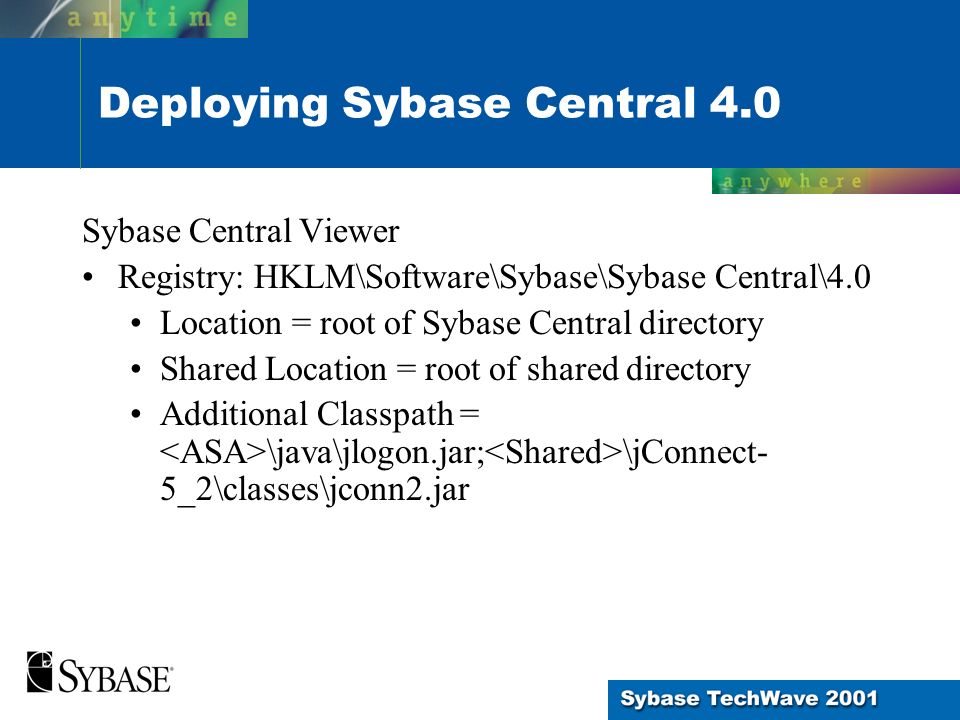 anytime

Deploying Sybase Central 4.0

anywhere

Sybase Central Viewer

• Registry: HKLM\Software\Sybase\Sybase Central\4.0
  • Location = root of Sybase Central directory
  • Shared Location = root of shared directory
  • Additional Classpath = <ASA>\java\jlogon.jar;<Shared>\jConnect-5_2\classes\jconn2.jar

SYBASE

Sybase TechWave 2001